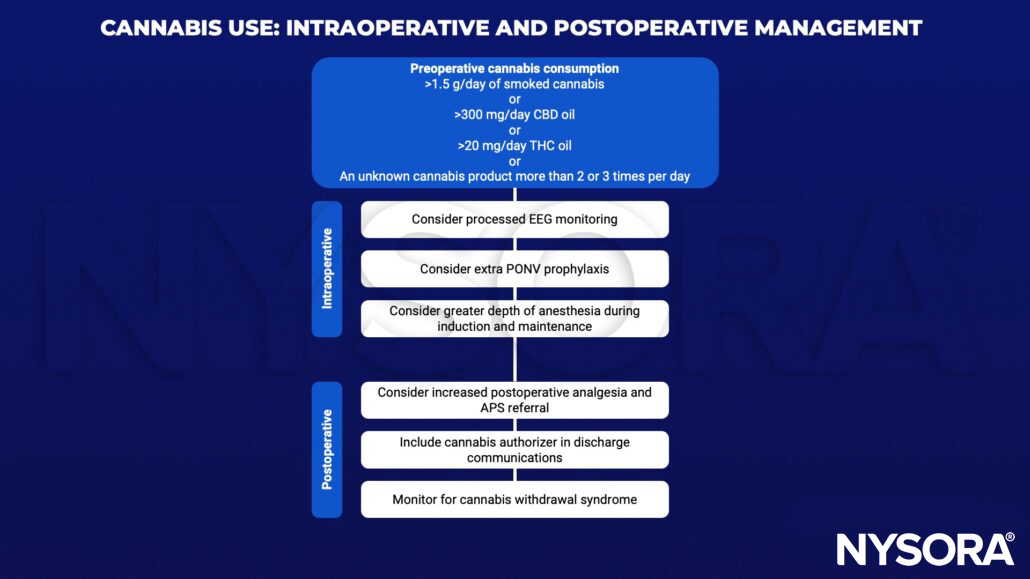 CANNABIS USE: INTRAOPERATIVE AND POSTOPERATIVE MANAGEMENT

Preoperative cannabis consumption
>1.5 g/day of smoked cannabis
or
>300 mg/day CBD oil
or
>20 mg/day THC oil
or
An unknown cannabis product more than 2 or 3 times per day

Intraoperative

Consider processed EEG monitoring

Consider extra PONV prophylaxis

Consider greater depth of anesthesia during induction and maintenance

Postoperative

Consider increased postoperative analgesia and APS referral

Include cannabis authorizer in discharge communications

Monitor for cannabis withdrawal syndrome

NYSORA®

NYSORA®